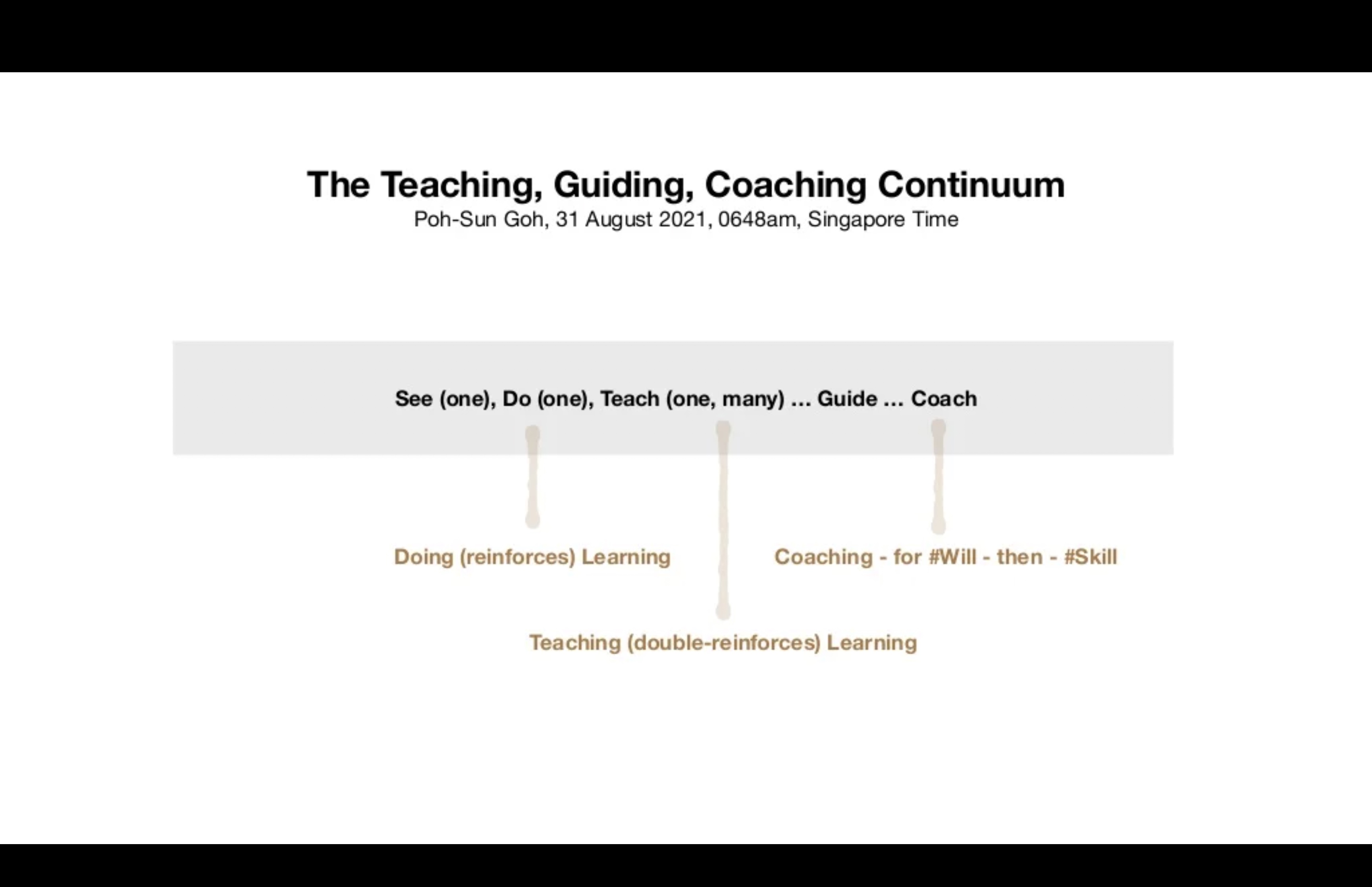 The Teaching, Guiding, Coaching Continuum
Poh-Sun Goh, 31 August 2021, 0648am, Singapore Time

See (one), Do (one), Teach (one, many) ... Guide ... Coach

Doing (reinforces) Learning

Coaching - for #Will - then - #Skill

Teaching (double-reinforces) Learning